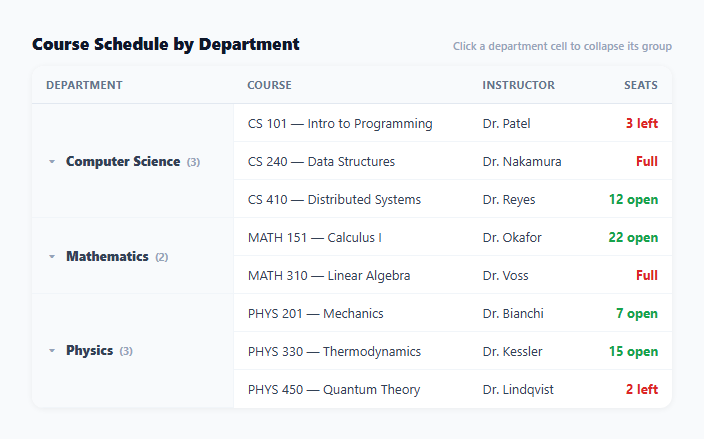 Course Schedule by Department

Click a department cell to collapse its group

| DEPARTMENT | COURSE | INSTRUCTOR | SEATS |
|---|---|---|---|
| Computer Science (3) | CS 101 — Intro to Programming | Dr. Patel | 3 left |
| | CS 240 — Data Structures | Dr. Nakamura | Full |
| | CS 410 — Distributed Systems | Dr. Reyes | 12 open |
| Mathematics (2) | MATH 151 — Calculus I | Dr. Okafor | 22 open |
| | MATH 310 — Linear Algebra | Dr. Voss | Full |
| Physics (3) | PHYS 201 — Mechanics | Dr. Bianchi | 7 open |
| | PHYS 330 — Thermodynamics | Dr. Kessler | 15 open |
| | PHYS 450 — Quantum Theory | Dr. Lindqvist | 2 left |